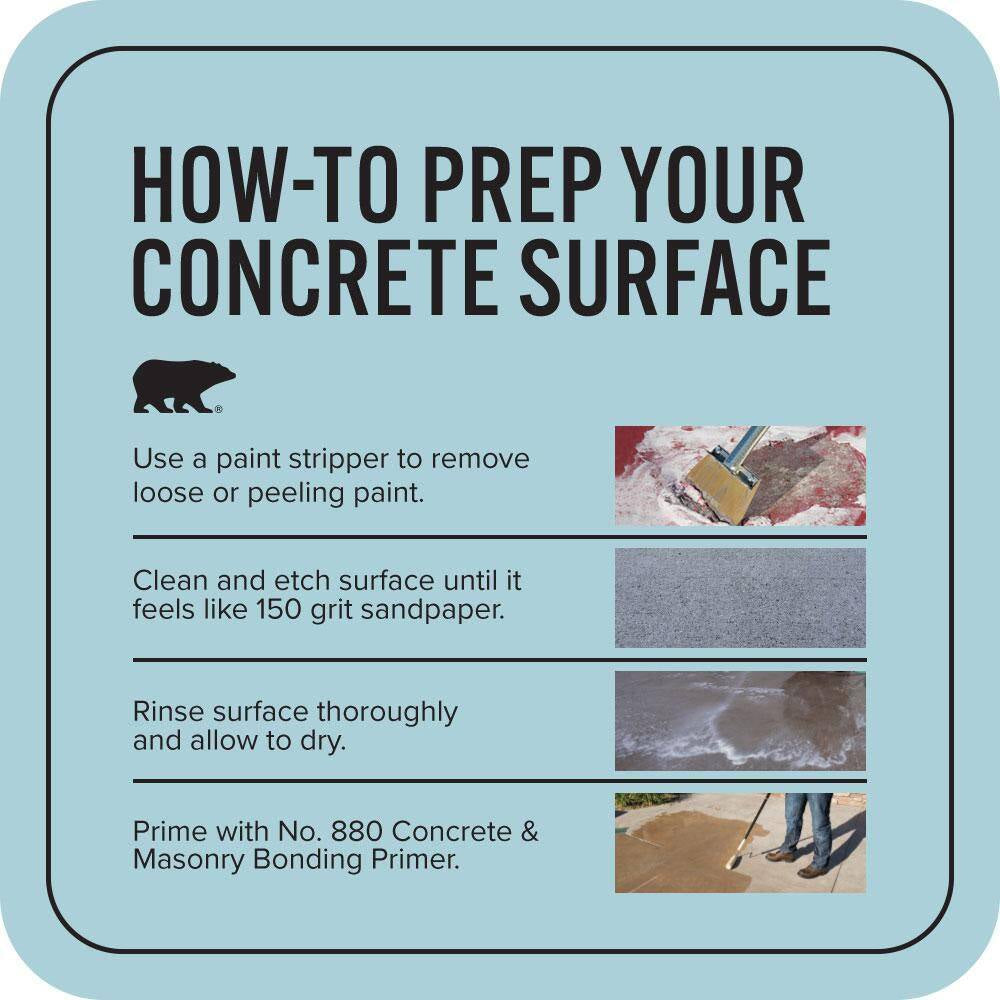 HOW-TO PREP YOUR CONCRETE SURFACE

®

Use a paint stripper to remove loose or peeling paint.

Clean and etch surface until it feels like 150 grit sandpaper.

Rinse surface thoroughly and allow to dry.

Prime with No. 880 Concrete & Masonry Bonding Primer.